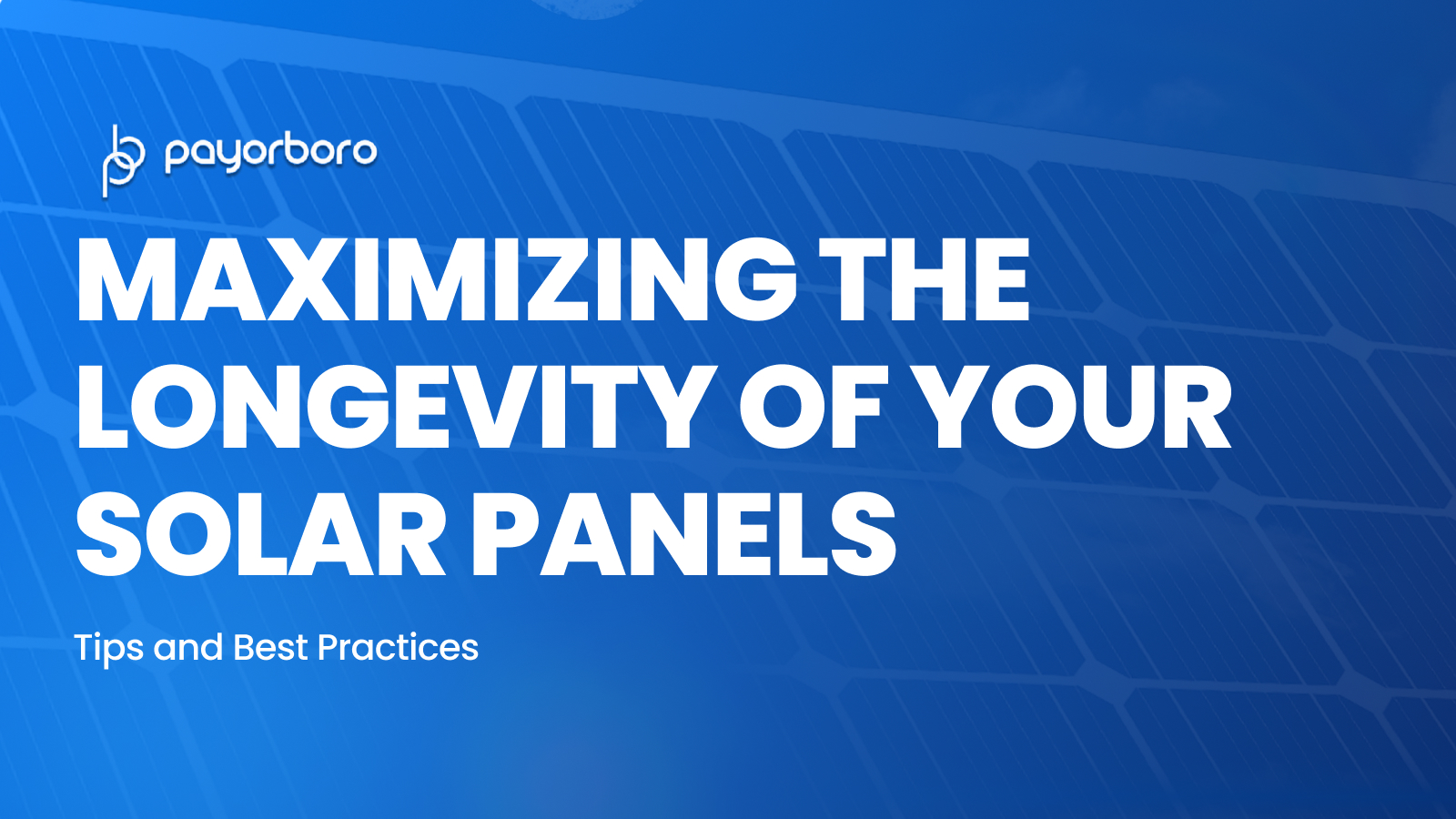 payorboro

MAXIMIZING THE LONGEVITY OF YOUR SOLAR PANELS

Tips and Best Practices